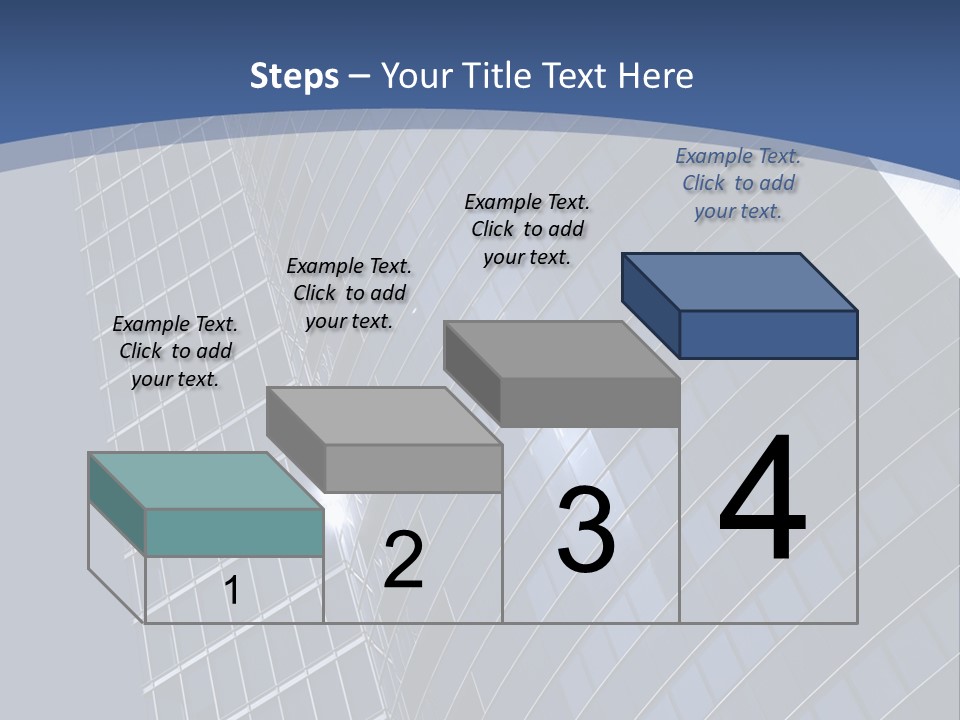 Steps – Your Title Text Here

Example Text. Click to add your text.

Example Text. Click to add your text.

Example Text. Click to add your text.

Example Text. Click to add your text.

1

2

3

4